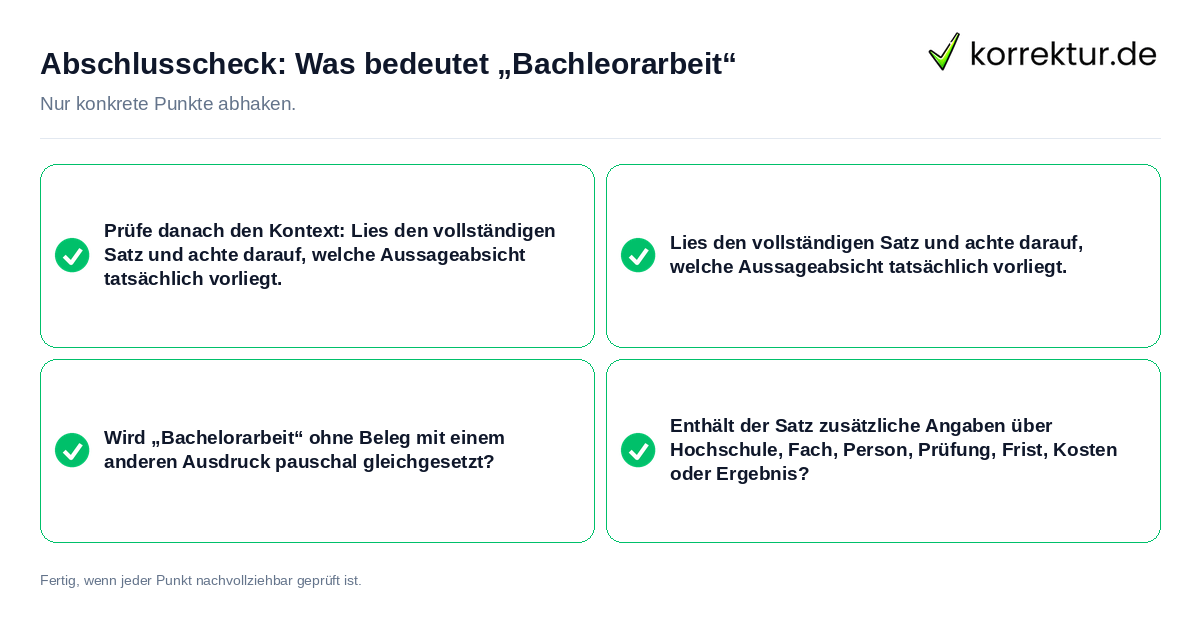 Abschlusscheck: Was bedeutet „Bachleorarbeit“

korrektur.de

Nur konkrete Punkte abhaken.

Prüfe danach den Kontext: Lies den vollständigen Satz und achte darauf, welche Aussageabsicht tatsächlich vorliegt.

Lies den vollständigen Satz und achte darauf, welche Aussageabsicht tatsächlich vorliegt.

Wird „Bachelorarbeit“ ohne Beleg mit einem anderen Ausdruck pauschal gleichgesetzt?

Enthält der Satz zusätzliche Angaben über Hochschule, Fach, Person, Prüfung, Frist, Kosten oder Ergebnis?

Fertig, wenn jeder Punkt nachvollziehbar geprüft ist.